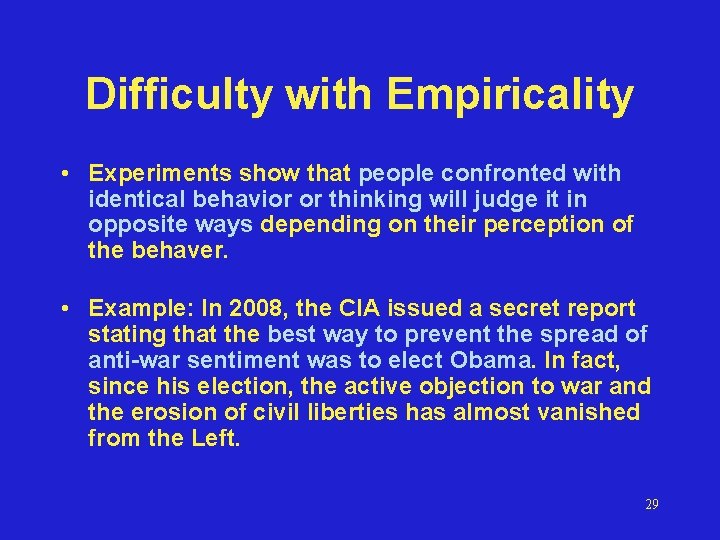 Difficulty with Empiricality

• Experiments show that people confronted with identical behavior or thinking will judge it in opposite ways depending on their perception of the behaver.

• Example: In 2008, the CIA issued a secret report stating that the best way to prevent the spread of anti-war sentiment was to elect Obama. In fact, since his election, the active objection to war and the erosion of civil liberties has almost vanished from the Left.

29